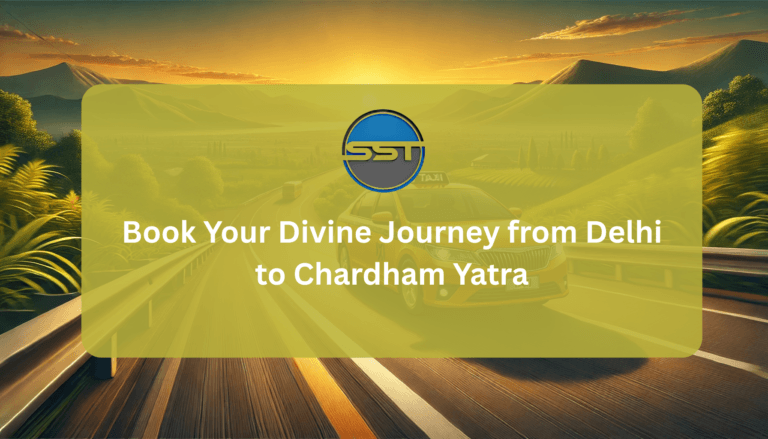 SST

TAXI

Book Your Divine Journey from Delhi to Chardham Yatra